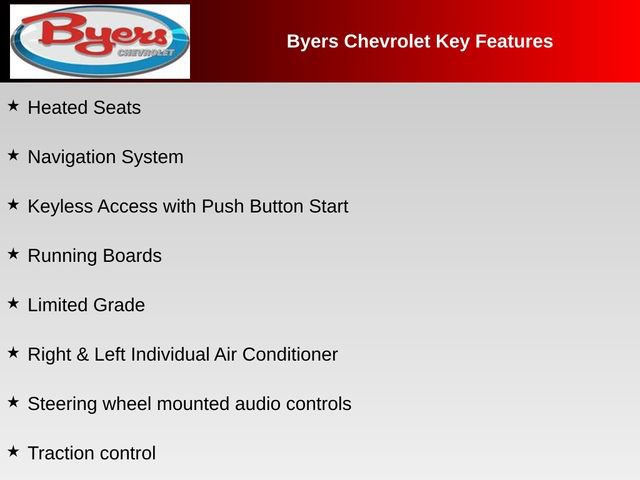 Byers
CHEVROLET

Byers Chevrolet Key Features

★ Heated Seats

★ Navigation System

★ Keyless Access with Push Button Start

★ Running Boards

★ Limited Grade

★ Right & Left Individual Air Conditioner

★ Steering wheel mounted audio controls

★ Traction control